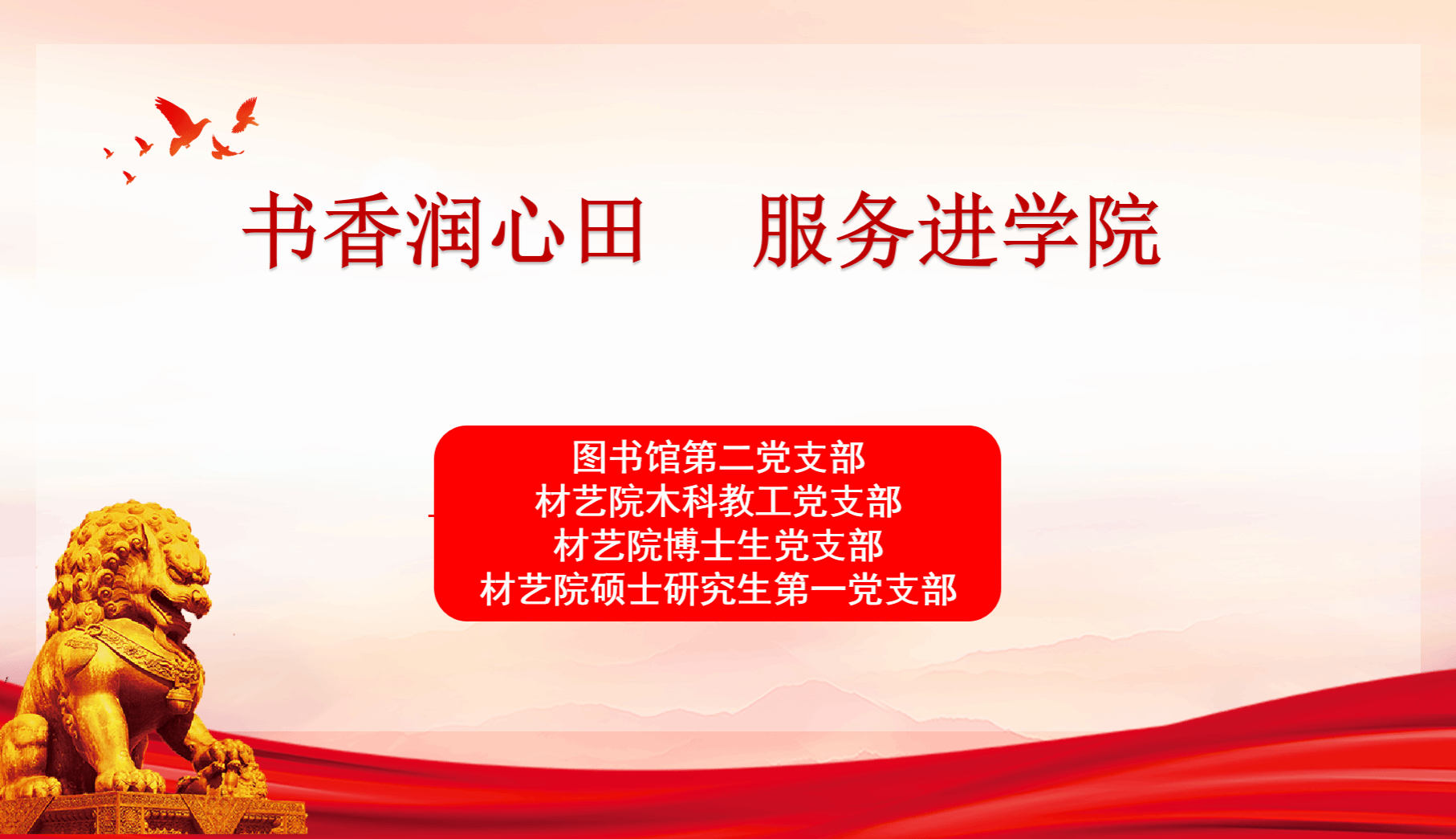 书香润心田　服务进学院

图书馆第二党支部
材艺院木科教工党支部
材艺院博士生党支部
材艺院硕士研究生第一党支部